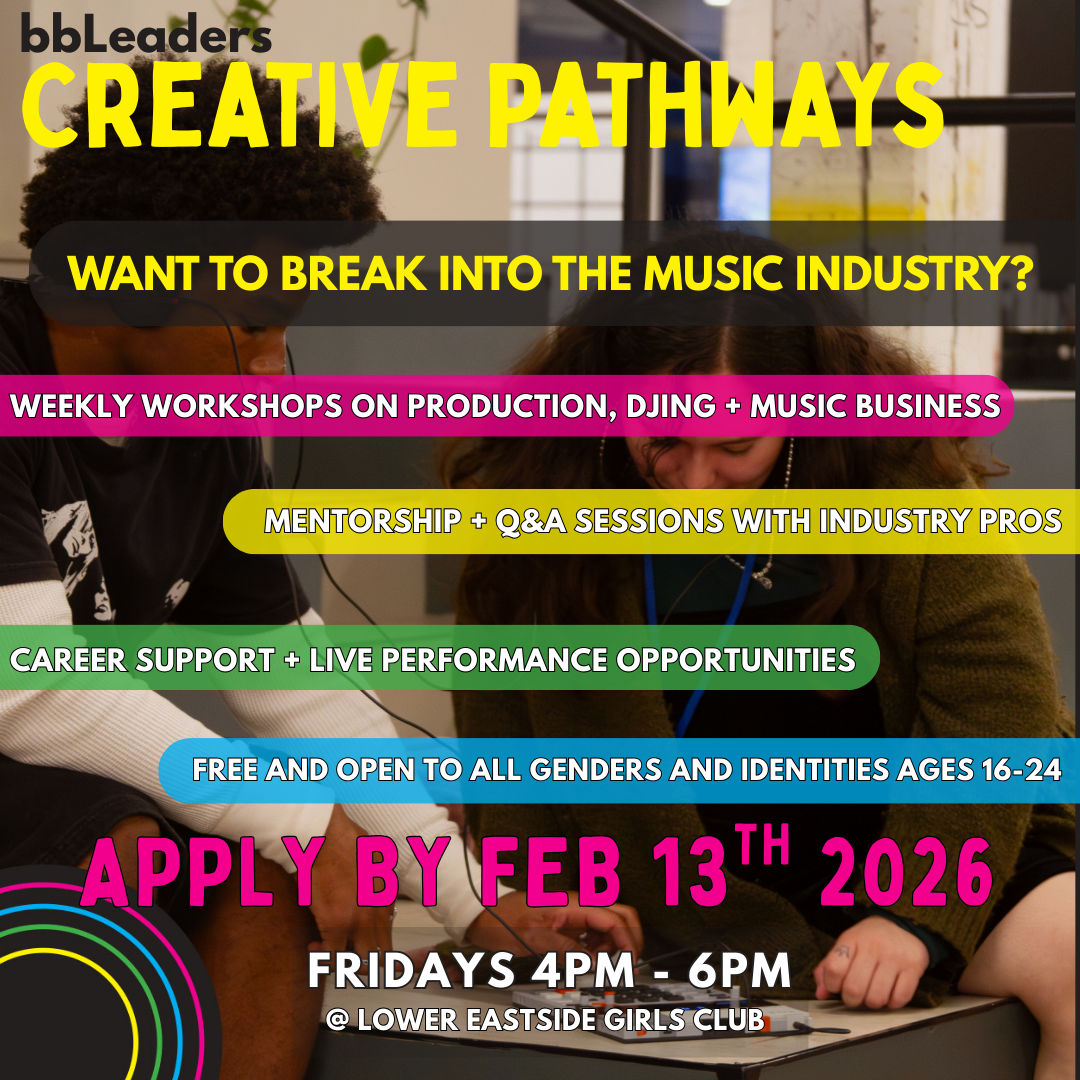 bbLeaders
CREATIVE PATHWAYS

WANT TO BREAK INTO THE MUSIC INDUSTRY?

WEEKLY WORKSHOPS ON PRODUCTION, DJING + MUSIC BUSINESS

MENTORSHIP + Q&A SESSIONS WITH INDUSTRY PROS

CAREER SUPPORT + LIVE PERFORMANCE OPPORTUNITIES

FREE AND OPEN TO ALL GENDERS AND IDENTITIES AGES 16-24

APPLY BY FEB 13$^{TH}$ 2026

FRIDAYS 4PM - 6PM
@ LOWER EASTSIDE GIRLS CLUB